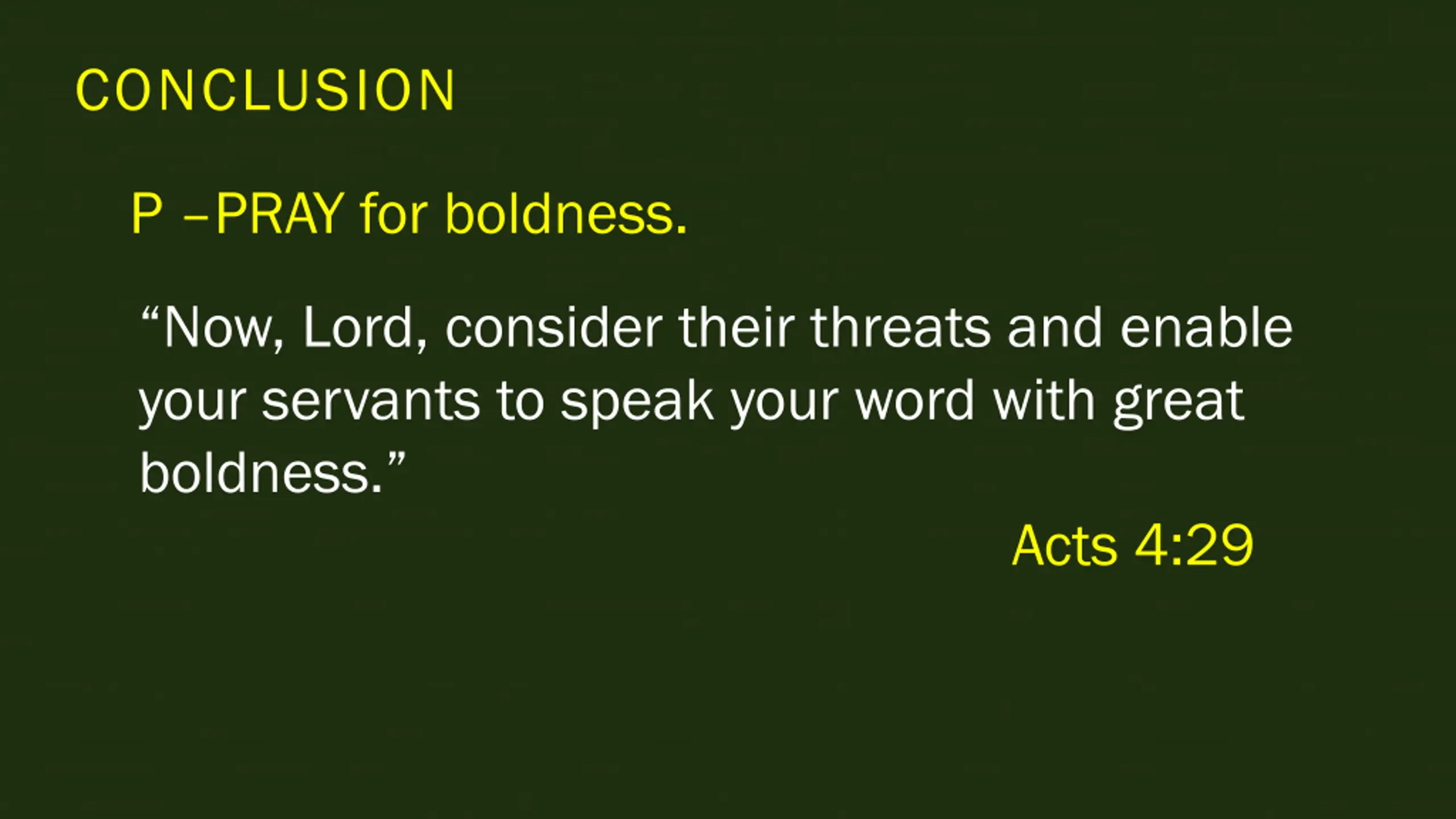 CONCLUSION

P –PRAY for boldness.

“Now, Lord, consider their threats and enable your servants to speak your word with great boldness.”

Acts 4:29